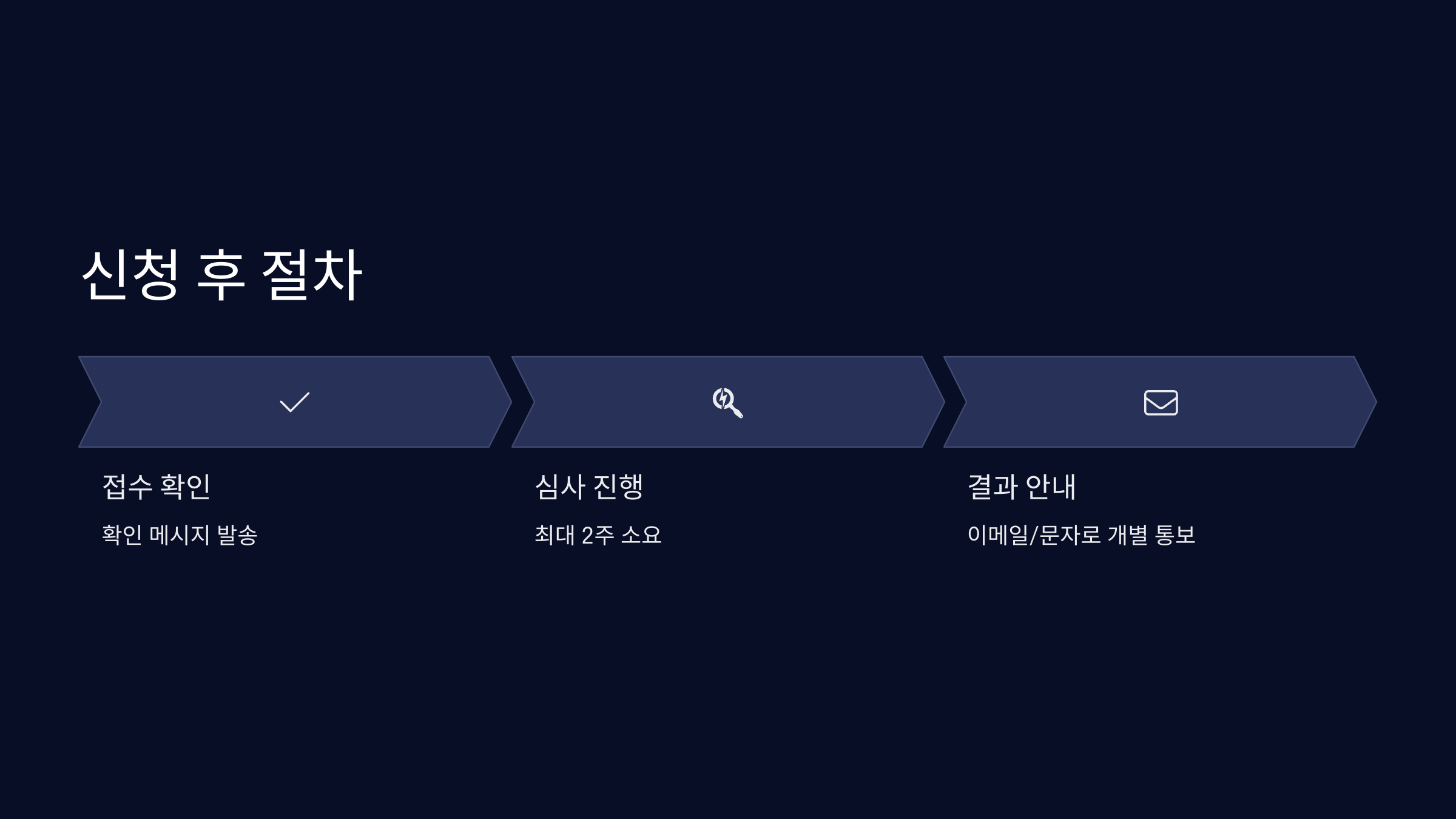 신청 후 절차

접수 확인

확인 메시지 발송

심사 진행

최대 2주 소요

결과 안내

이메일/문자로 개별 통보